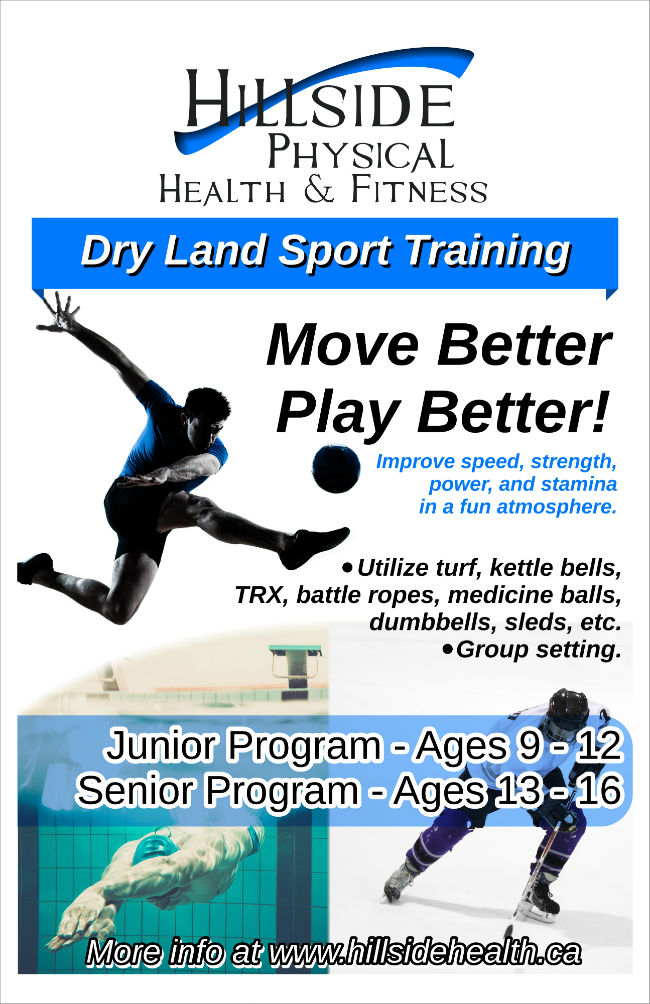 HILLSIDE
PHYSICAL
HEALTH & FITNESS

Dry Land Sport Training

Move Better
Play Better!

Improve speed, strength, power, and stamina in a fun atmosphere.

• Utilize turf, kettle bells, TRX, battle ropes, medicine balls, dumbbells, sleds, etc.
• Group setting.

Junior Program - Ages 9 - 12
Senior Program - Ages 13 - 16

More info at www.hillsidehealth.ca